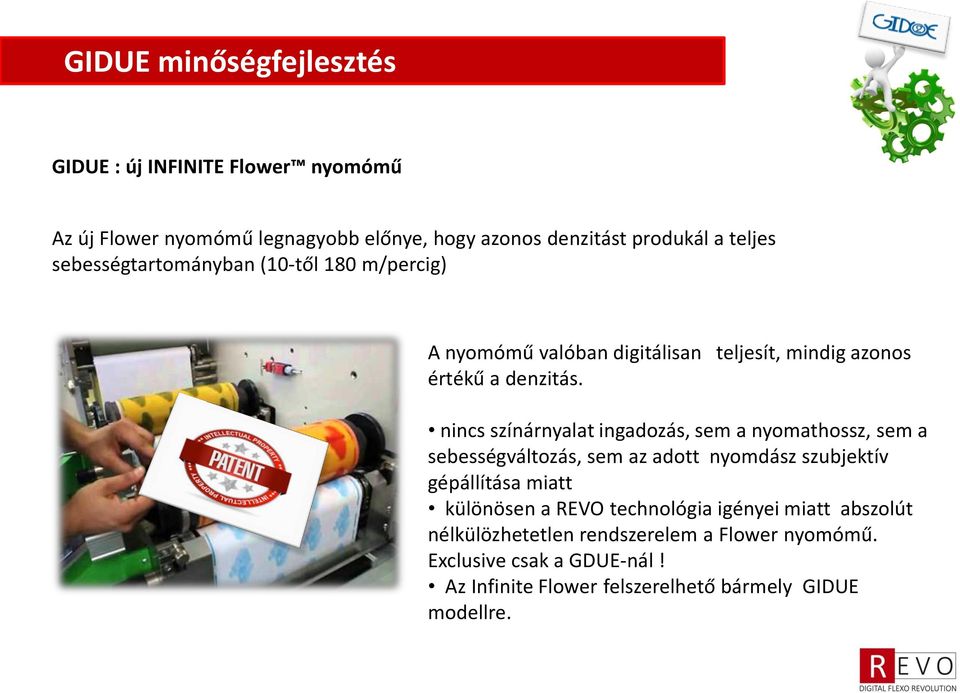 GIDUE minőségfejlesztés

GIDUE

GIDUE : új INFINITE Flower™ nyomómű

Az új Flower nyomómű legnagyobb előnye, hogy azonos denzitást produkál a teljes sebességtartományban (10-től 180 m/percig)

INTELLECTUAL PROPERTY
PATENT
INTELLECTUAL PROPERTY

A nyomómű valóban digitálisan teljesít, mindig azonos értékű a denzitás.

• nincs színárnyalat ingadozás, sem a nyomathossz, sem a sebességváltozás, sem az adott nyomdász szubjektív gépállítása miatt
• különösen a REVO technológia igényei miatt abszolút nélkülözhetetlen rendszerelem a Flower nyomómű. Exclusive csak a GDUE-nál !
• Az Infinite Flower felszerelhető bármely GIDUE modellre.

REVO
DIGITAL FLEXO REVOLUTION